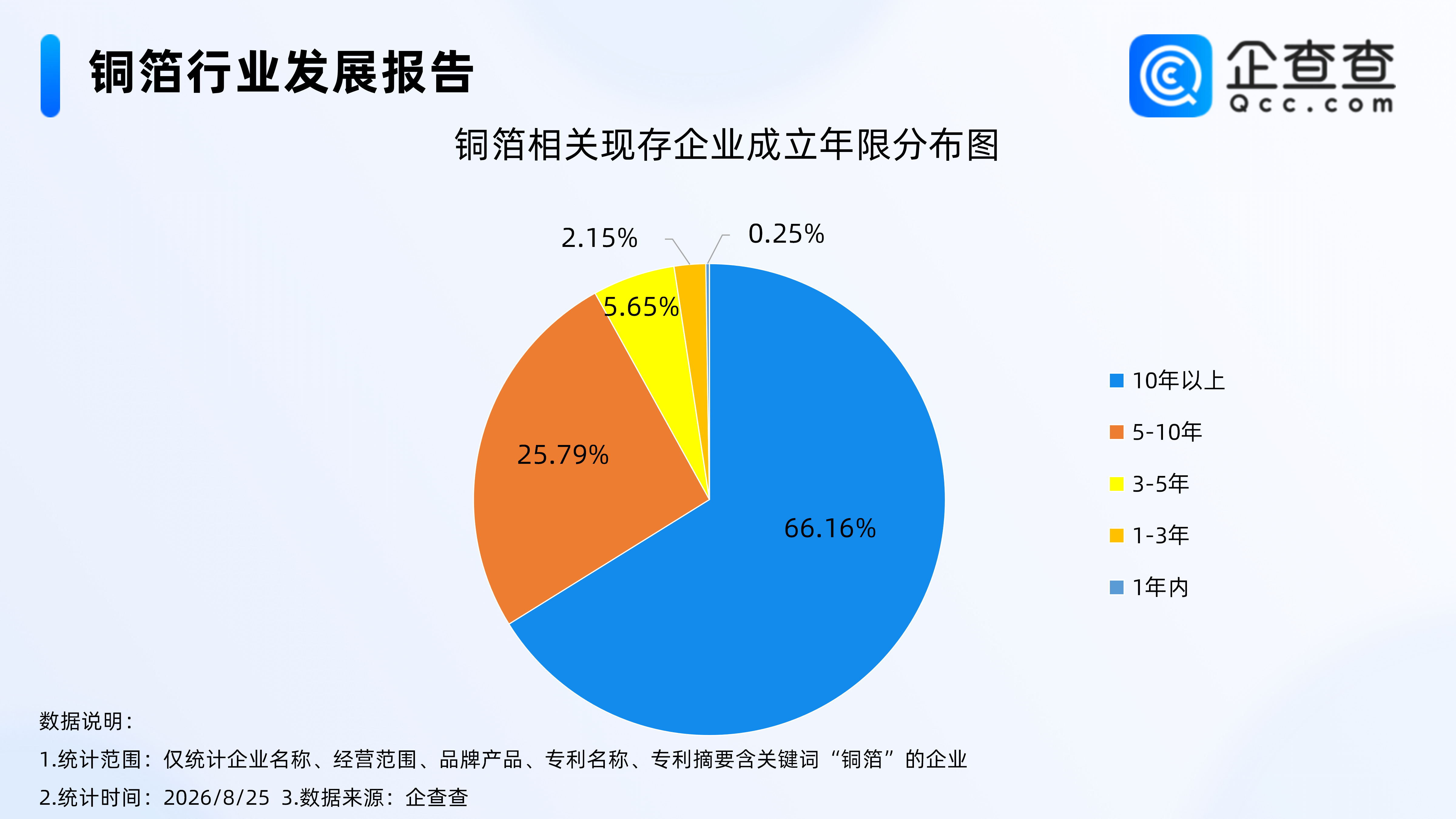 铜箔行业发展报告

企查查
Qcc.com

铜箔相关现存企业成立年限分布图

2.15%
0.25%
5.65%
25.79%
66.16%

10年以上
5-10年
3-5年
1-3年
1年内

数据说明：
1.统计范围：仅统计企业名称、经营范围、品牌产品、专利名称、专利摘要含关键词“铜箔”的企业
2.统计时间：2026/8/25 3.数据来源：企查查